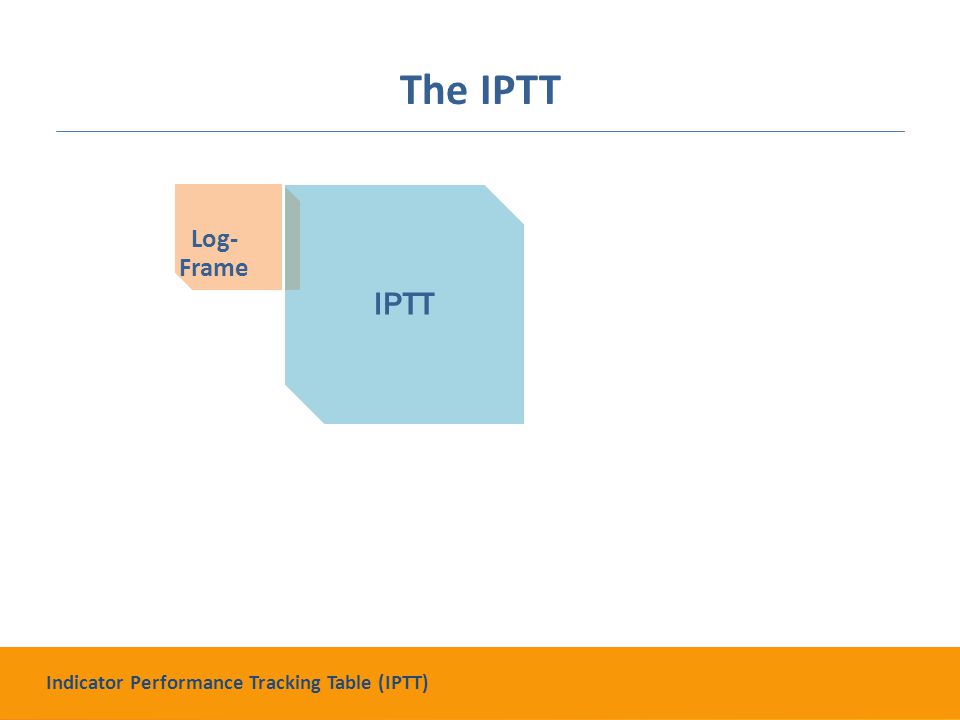 The IPTT

Log-Frame

IPTT

Indicator Performance Tracking Table (IPTT)